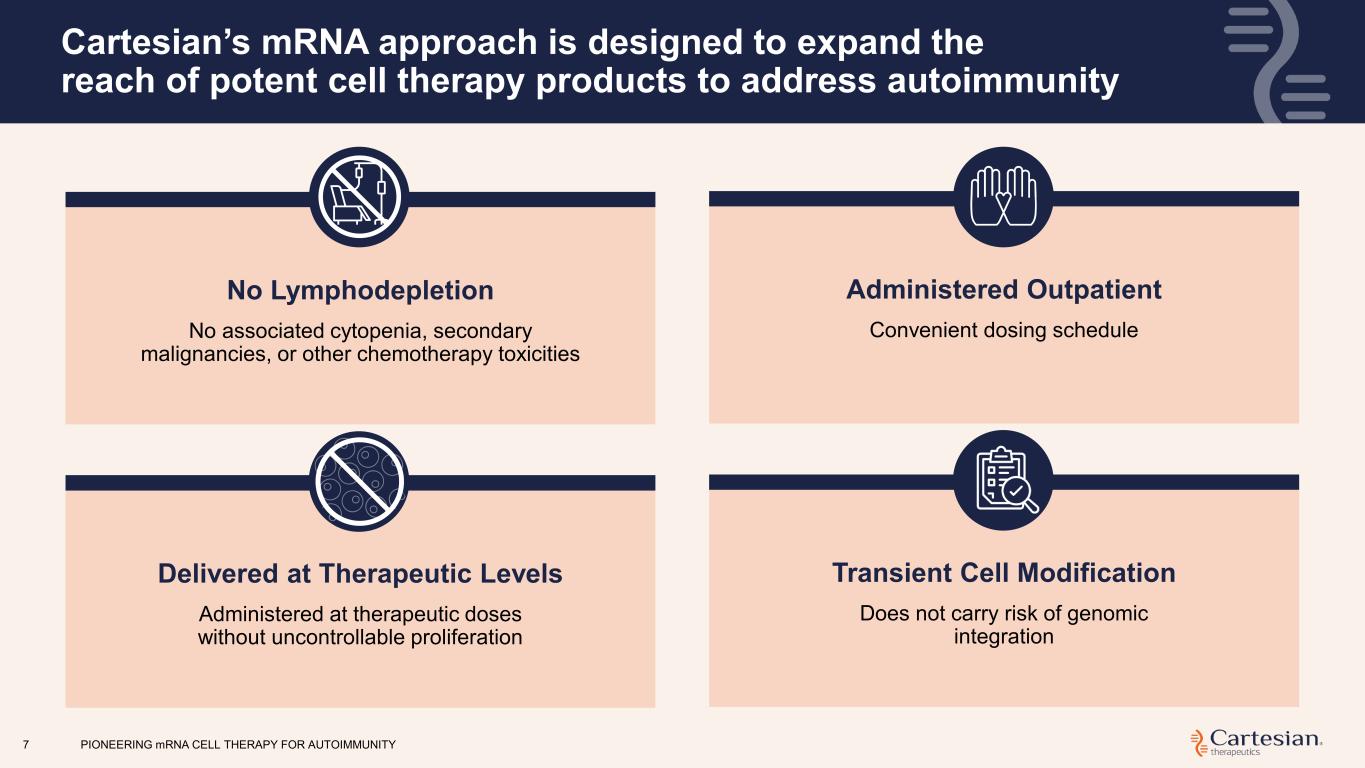 Cartesian's mRNA approach is designed to expand the reach of potent cell therapy products to address autoimmunity

No Lymphodepletion

No associated cytopenia, secondary malignancies, or other chemotherapy toxicities

Administered Outpatient

Convenient dosing schedule

Delivered at Therapeutic Levels

Administered at therapeutic doses without uncontrollable proliferation

Transient Cell Modification

Does not carry risk of genomic integration

7 PIONEERING mRNA CELL THERAPY FOR AUTOIMMUNITY

Cartesian therapeutics